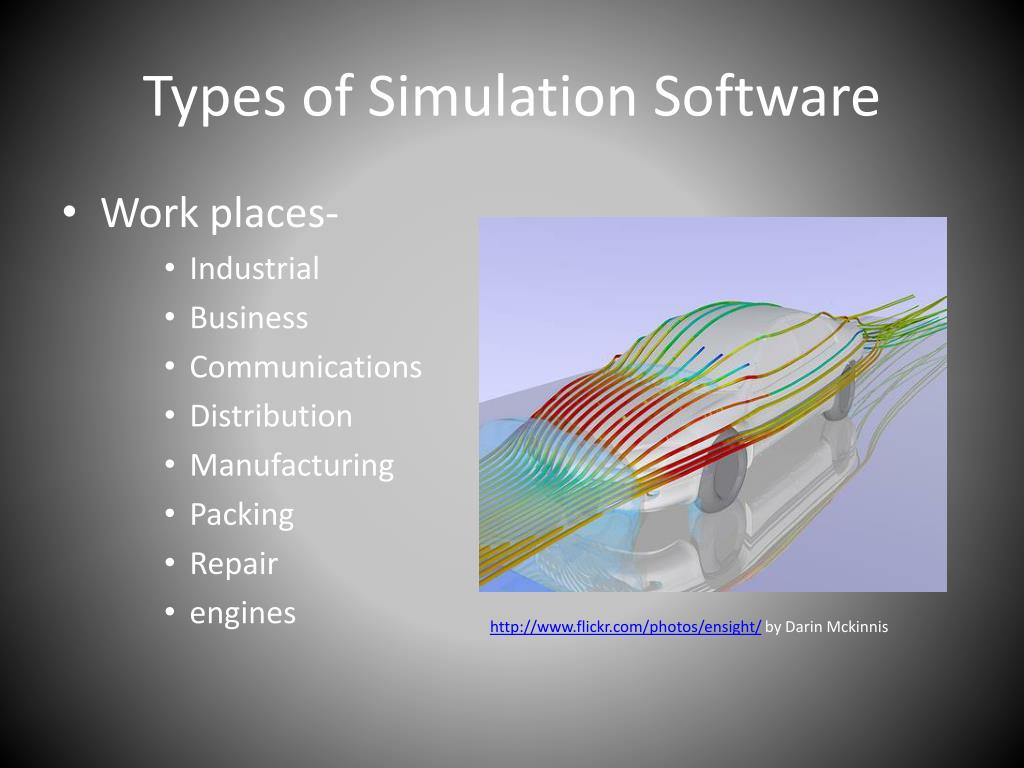 Types of Simulation Software

• Work places-
  • Industrial
  • Business
  • Communications
  • Distribution
  • Manufacturing
  • Packing
  • Repair
  • engines

http://www.flickr.com/photos/ensight/ by Darin Mckinnis